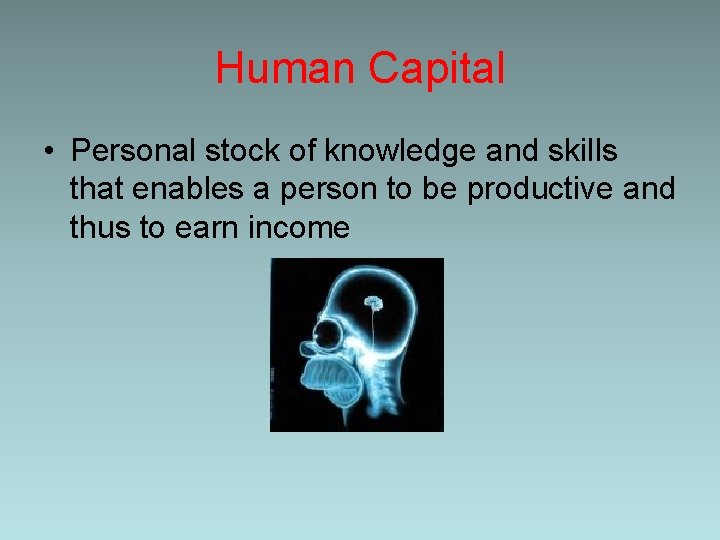 Human Capital

• Personal stock of knowledge and skills that enables a person to be productive and thus to earn income